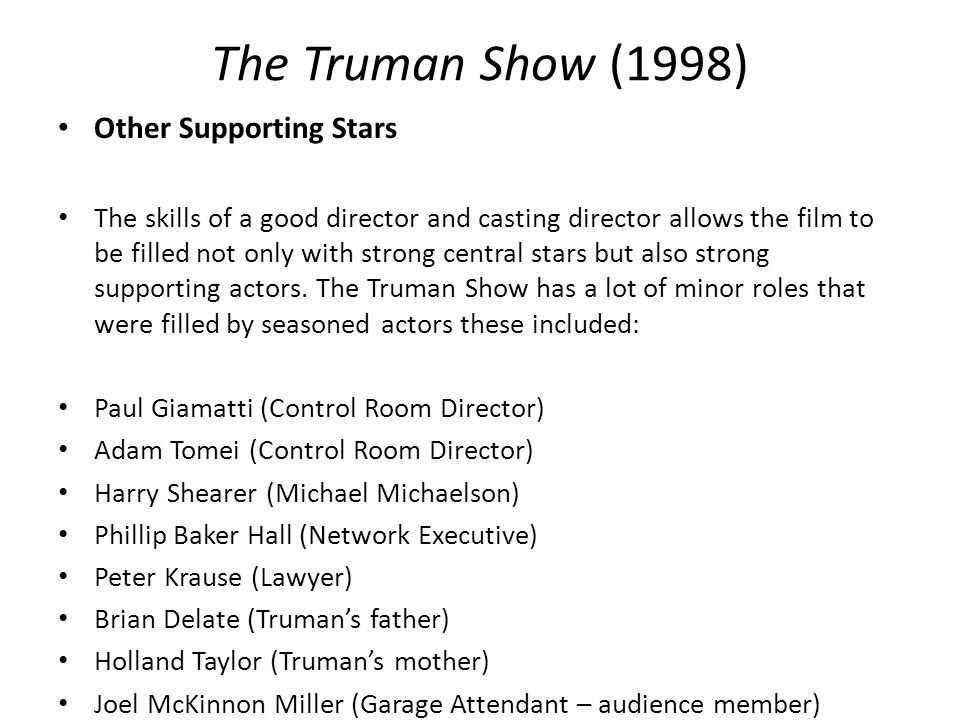 The Truman Show (1998)

• Other Supporting Stars

• The skills of a good director and casting director allows the film to be filled not only with strong central stars but also strong supporting actors. The Truman Show has a lot of minor roles that were filled by seasoned actors these included:

• Paul Giamatti (Control Room Director)
• Adam Tomei (Control Room Director)
• Harry Shearer (Michael Michaelson)
• Phillip Baker Hall (Network Executive)
• Peter Krause (Lawyer)
• Brian Delate (Truman's father)
• Holland Taylor (Truman's mother)
• Joel McKinnon Miller (Garage Attendant – audience member)